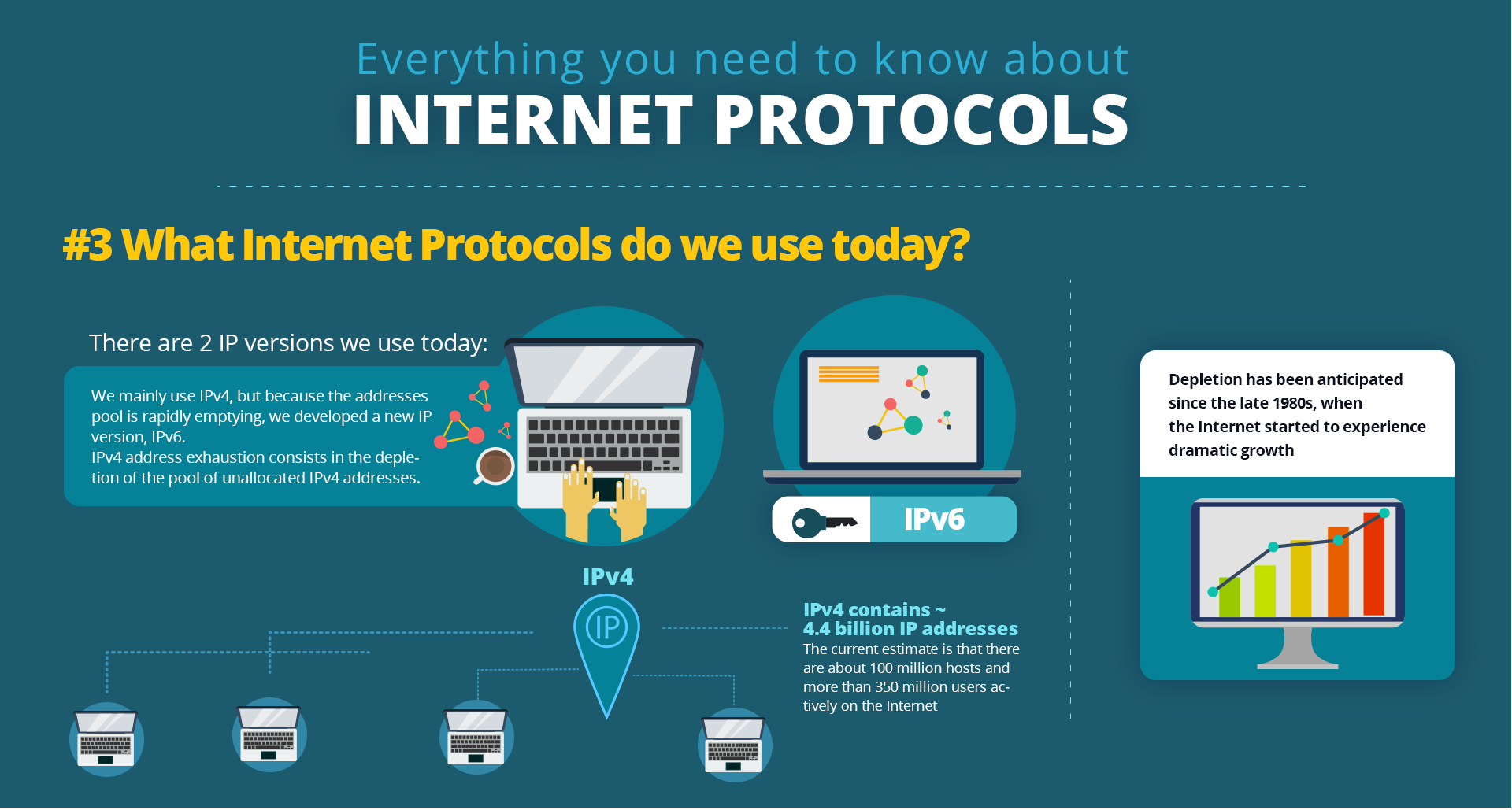 Everything you need to know about
INTERNET PROTOCOLS

#3 What Internet Protocols do we use today?

There are 2 IP versions we use today:

We mainly use IPv4, but because the addresses pool is rapidly emptying, we developed a new IP version, IPv6.
IPv4 address exhaustion consists in the depletion of the pool of unallocated IPv4 addresses.

IPv6

IPv4

IP

IPv4 contains ~
4.4 billion IP addresses
The current estimate is that there are about 100 million hosts and more than 350 million users actively on the Internet

Depletion has been anticipated since the late 1980s, when the Internet started to experience dramatic growth